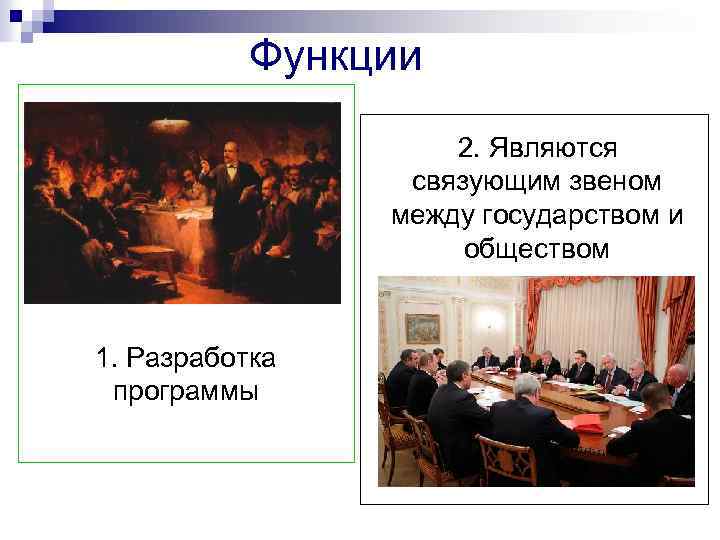 Функции

1. Разработка программы

2. Являются связующим звеном между государством и обществом